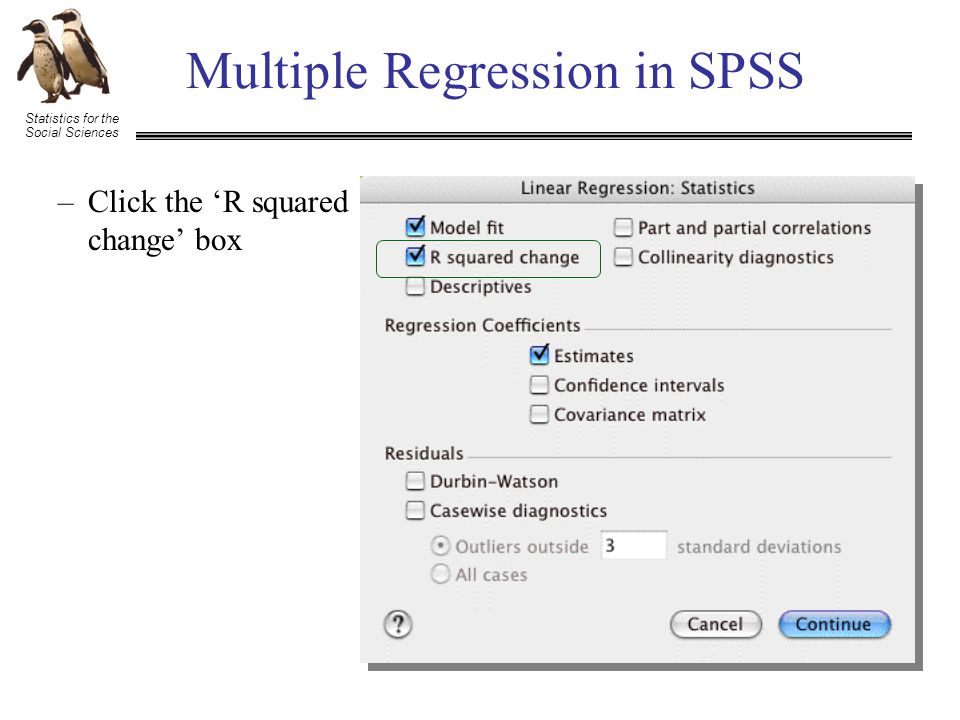 Statistics for the Social Sciences

Multiple Regression in SPSS

– Click the ‘R squared change’ box

Linear Regression: Statistics

Model fit
R squared change
Descriptives
Part and partial correlations
Collinearity diagnostics

Regression Coefficients
Estimates
Confidence intervals
Covariance matrix

Residuals
Durbin-Watson
Casewise diagnostics
Outliers outside 3 standard deviations
All cases

?
Cancel
Continue